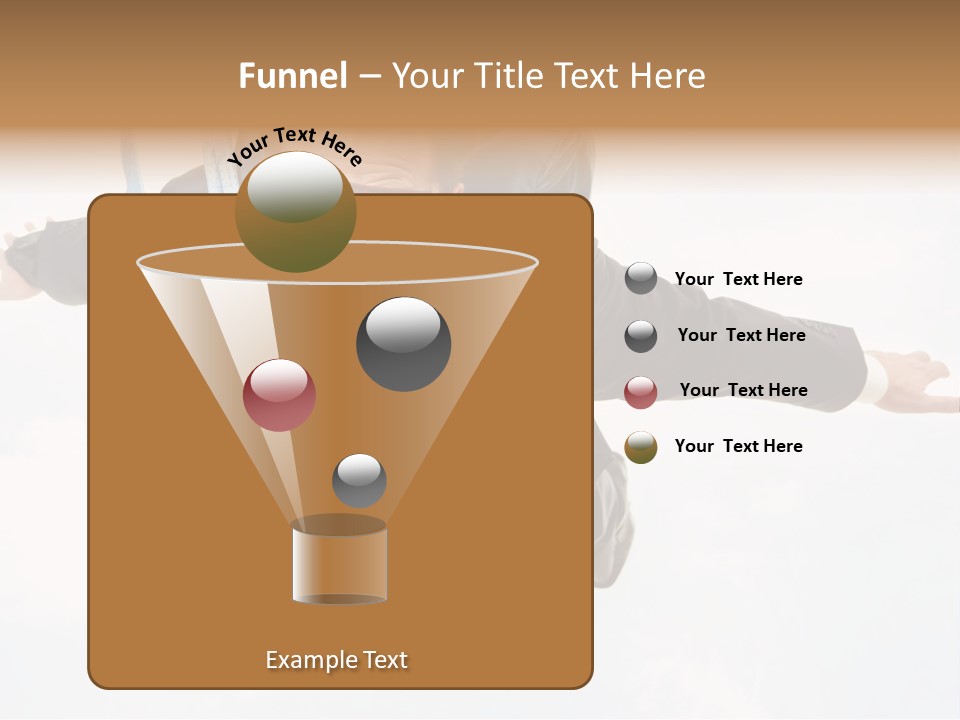 Funnel – Your Title Text Here

Your Text Here

Your Text Here

Your Text Here

Your Text Here

Your Text Here

Example Text